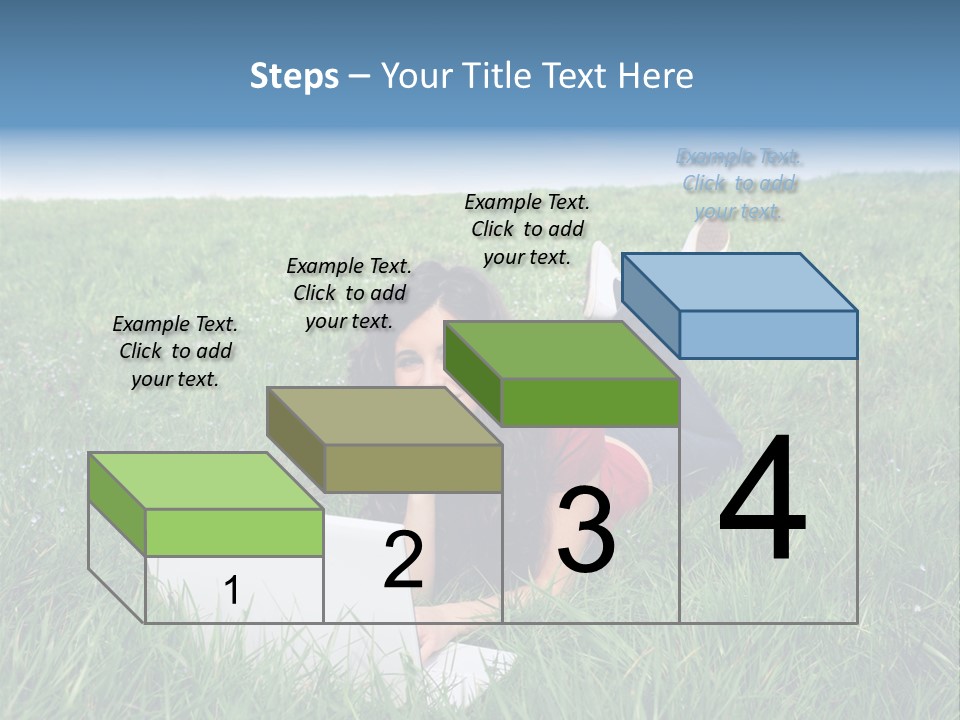 Steps – Your Title Text Here

Example Text. Click to add your text.

Example Text. Click to add your text.

Example Text. Click to add your text.

Example Text. Click to add your text.

1

2

3

4